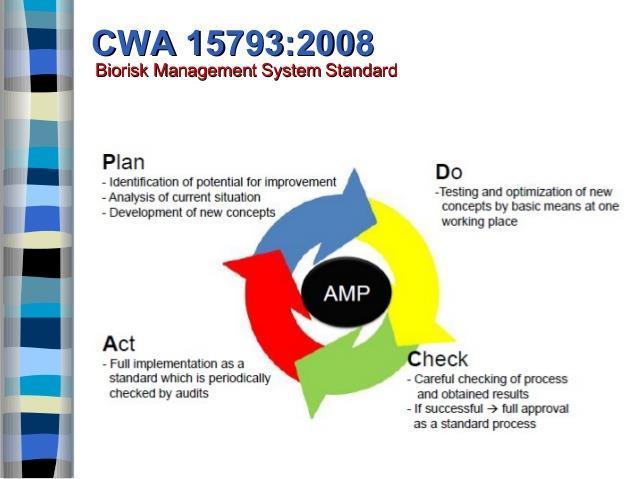 CWA 15793:2008
Biorisk Management System Standard

Plan
- Identification of potential for improvement
- Analysis of current situation
- Development of new concepts

Do
-Testing and optimization of new concepts by basic means at one working place

AMP

Act
- Full implementation as a standard which is periodically checked by audits

Check
- Careful checking of process and obtained results
- If successful → full approval as a standard process